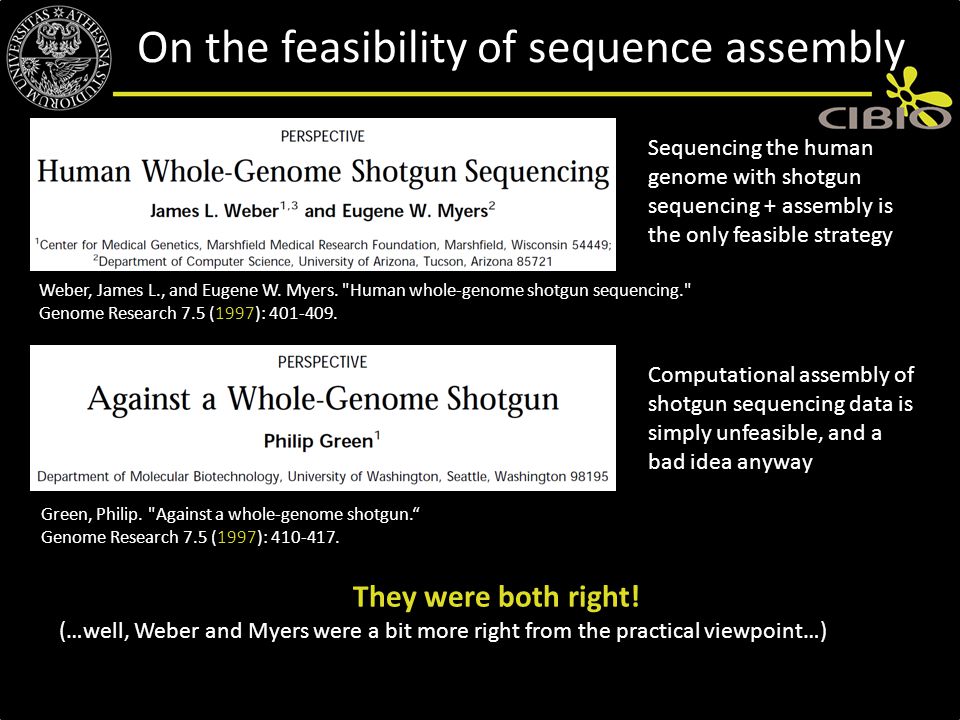 UNIVERSITAS ATHESINA STUDIORUM

On the feasibility of sequence assembly

CIBIO

PERSPECTIVE

Human Whole-Genome Shotgun Sequencing

James L. Weber$^{1,3}$ and Eugene W. Myers$^{2}$

$^{1}$Center for Medical Genetics, Marshfield Medical Research Foundation, Marshfield, Wisconsin 54449; $^{2}$Department of Computer Science, University of Arizona, Tucson, Arizona 85721

Sequencing the human genome with shotgun sequencing + assembly is the only feasible strategy

Weber, James L., and Eugene W. Myers. "Human whole-genome shotgun sequencing." Genome Research 7.5 (1997): 401-409.

PERSPECTIVE

Against a Whole-Genome Shotgun

Philip Green$^{1}$

Department of Molecular Biotechnology, University of Washington, Seattle, Washington 98195

Computational assembly of shotgun sequencing data is simply unfeasible, and a bad idea anyway

Green, Philip. "Against a whole-genome shotgun.“ Genome Research 7.5 (1997): 410-417.

They were both right!

(…well, Weber and Myers were a bit more right from the practical viewpoint…)